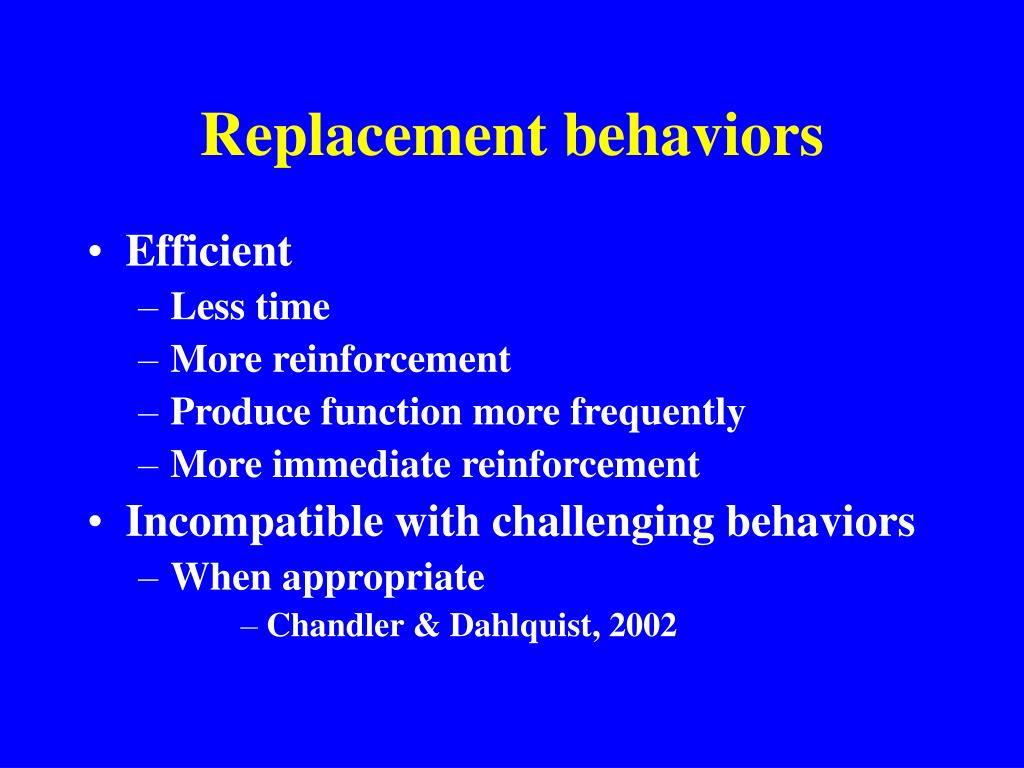 Replacement behaviors

• Efficient
– Less time
– More reinforcement
– Produce function more frequently
– More immediate reinforcement
• Incompatible with challenging behaviors
– When appropriate
– Chandler & Dahlquist, 2002